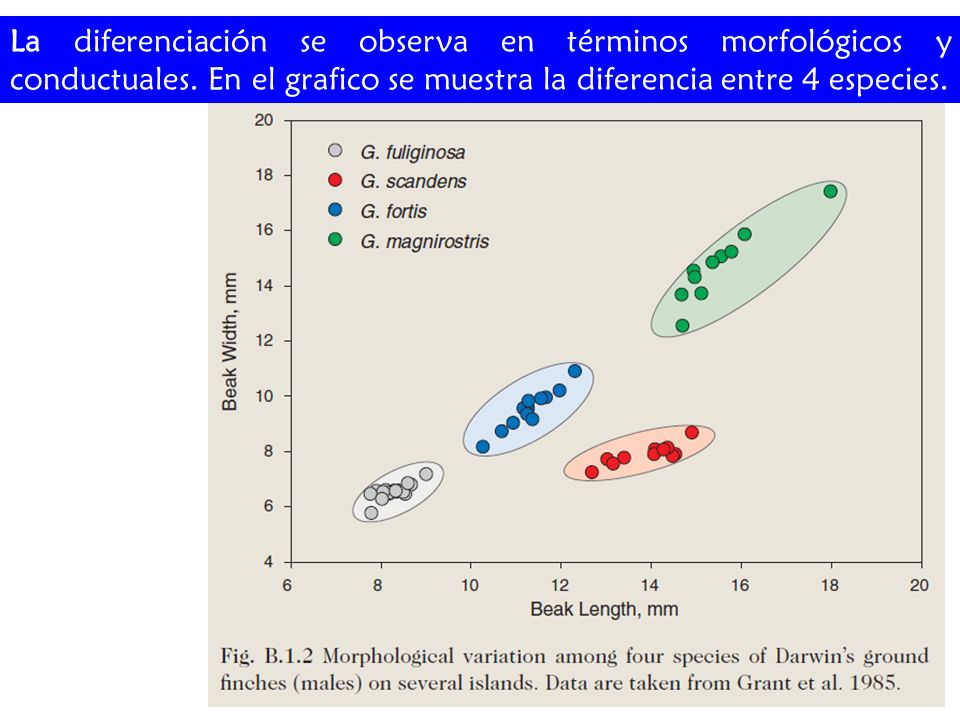 La diferenciación se observa en términos morfológicos y conductuales. En el grafico se muestra la diferencia entre 4 especies.

G. fuliginosa
G. scandens
G. fortis
G. magnirostris

Beak Width, mm
20
18
16
14
12
10
8
6
4

6 8 10 12 14 16 18 20
Beak Length, mm

Fig. B.1.2 Morphological variation among four species of Darwin's ground finches (males) on several islands. Data are taken from Grant et al. 1985.